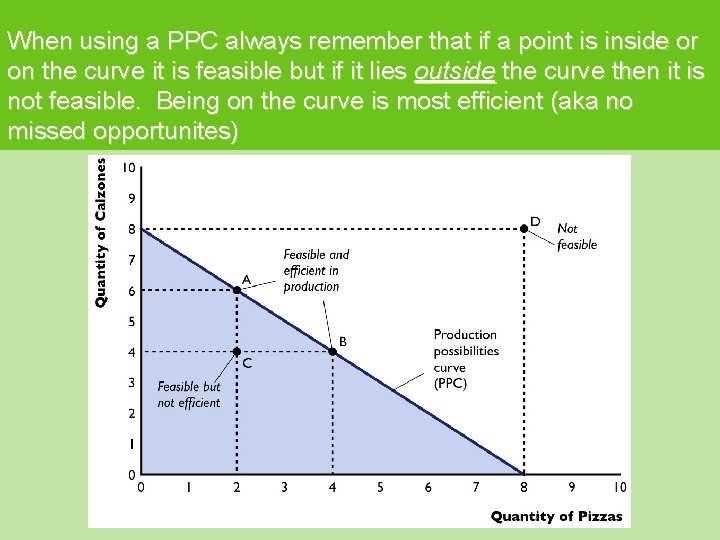 When using a PPC always remember that if a point is inside or on the curve it is feasible but if it lies outside the curve then it is not feasible. Being on the curve is most efficient (aka no missed opportunites)

Quantity of Calzones

10
9
8
7
6
5
4
3
2
1
0

D
Not feasible

Feasible and efficient in production

A

B

C

Feasible but not efficient

Production possibilities curve (PPC)

0 1 2 3 4 5 6 7 8 9 10

Quantity of Pizzas